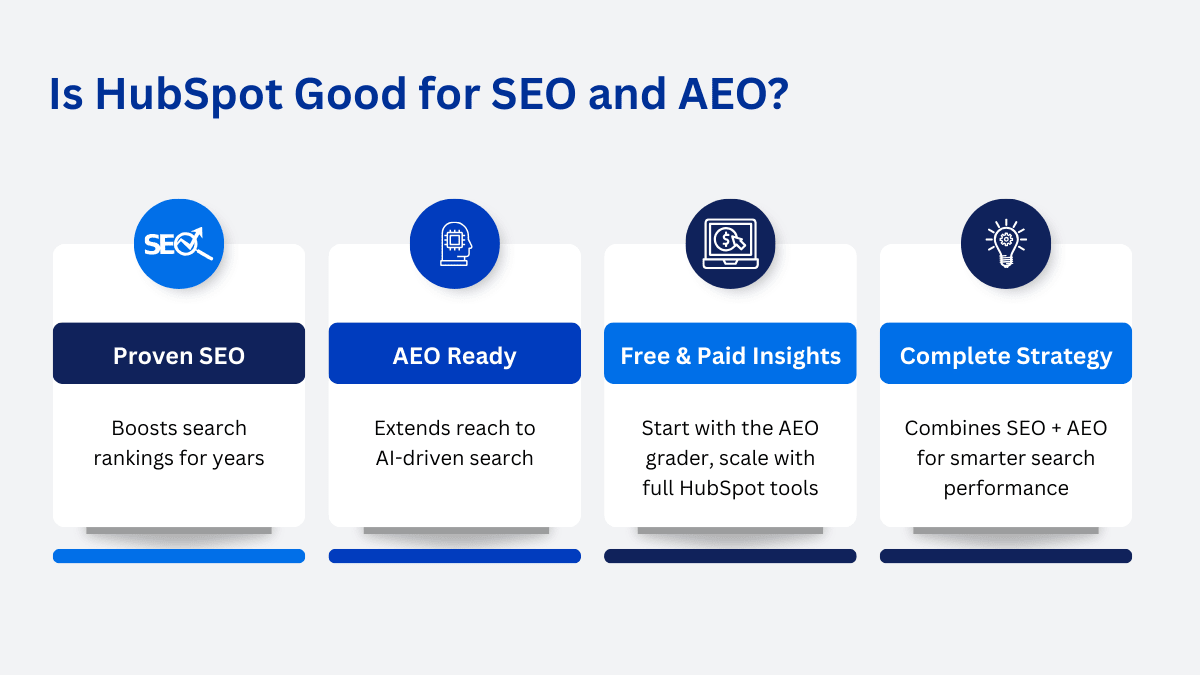 Is HubSpot Good for SEO and AEO?

SEO

Proven SEO

Boosts search rankings for years

AEO Ready

Extends reach to AI-driven search

Free & Paid Insights

Start with the AEO grader, scale with full HubSpot tools

Complete Strategy

Combines SEO + AEO for smarter search performance